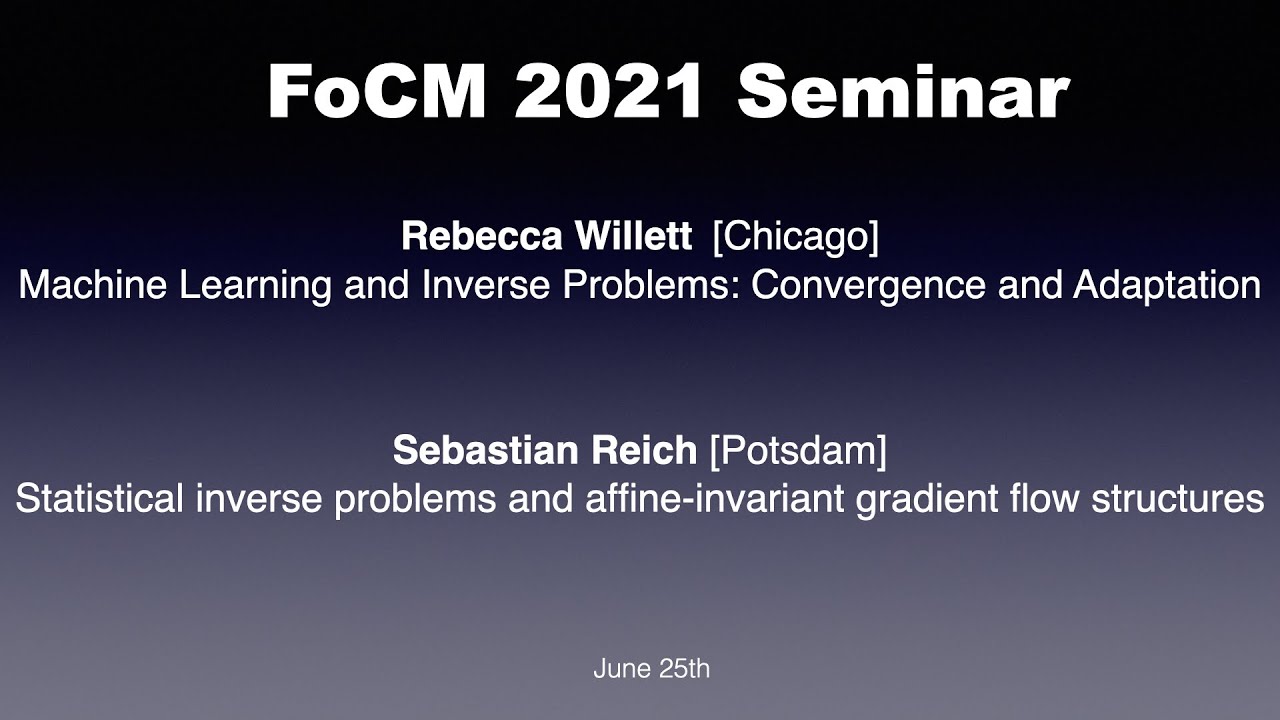 FoCM 2021 Seminar

Rebecca Willett [Chicago]
Machine Learning and Inverse Problems: Convergence and Adaptation

Sebastian Reich [Potsdam]
Statistical inverse problems and affine-invariant gradient flow structures

June 25th